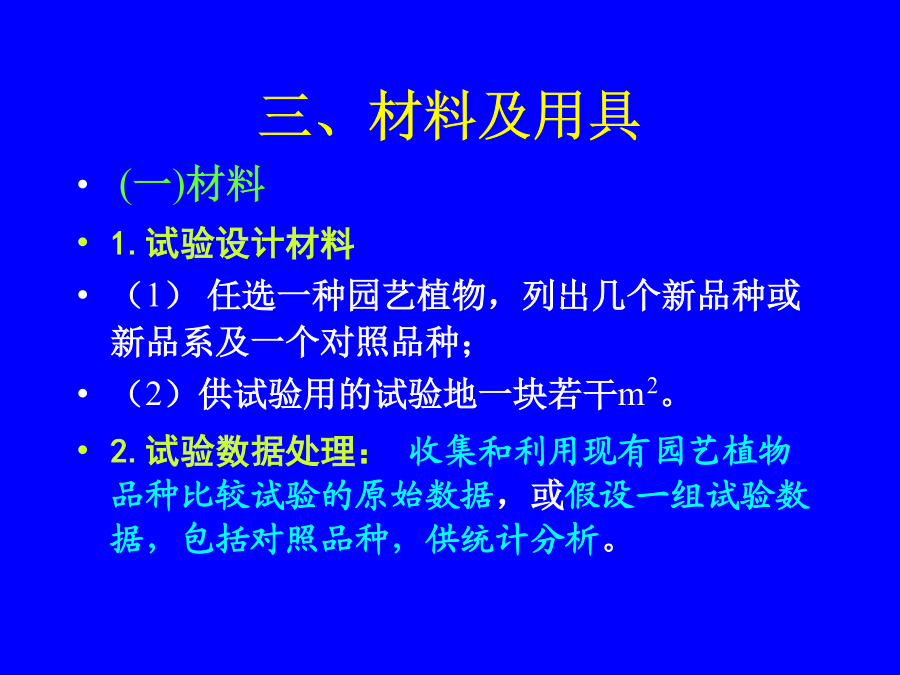 三、材料及用具

• (一)材料
• 1. 试验设计材料
• （1） 任选一种园艺植物，列出几个新品种或新品系及一个对照品种；
• （2）供试验用的试验地一块若干$m^2$。
• 2. 试验数据处理： 收集和利用现有园艺植物品种比较试验的原始数据，或假设一组试验数据，包括对照品种，供统计分析。